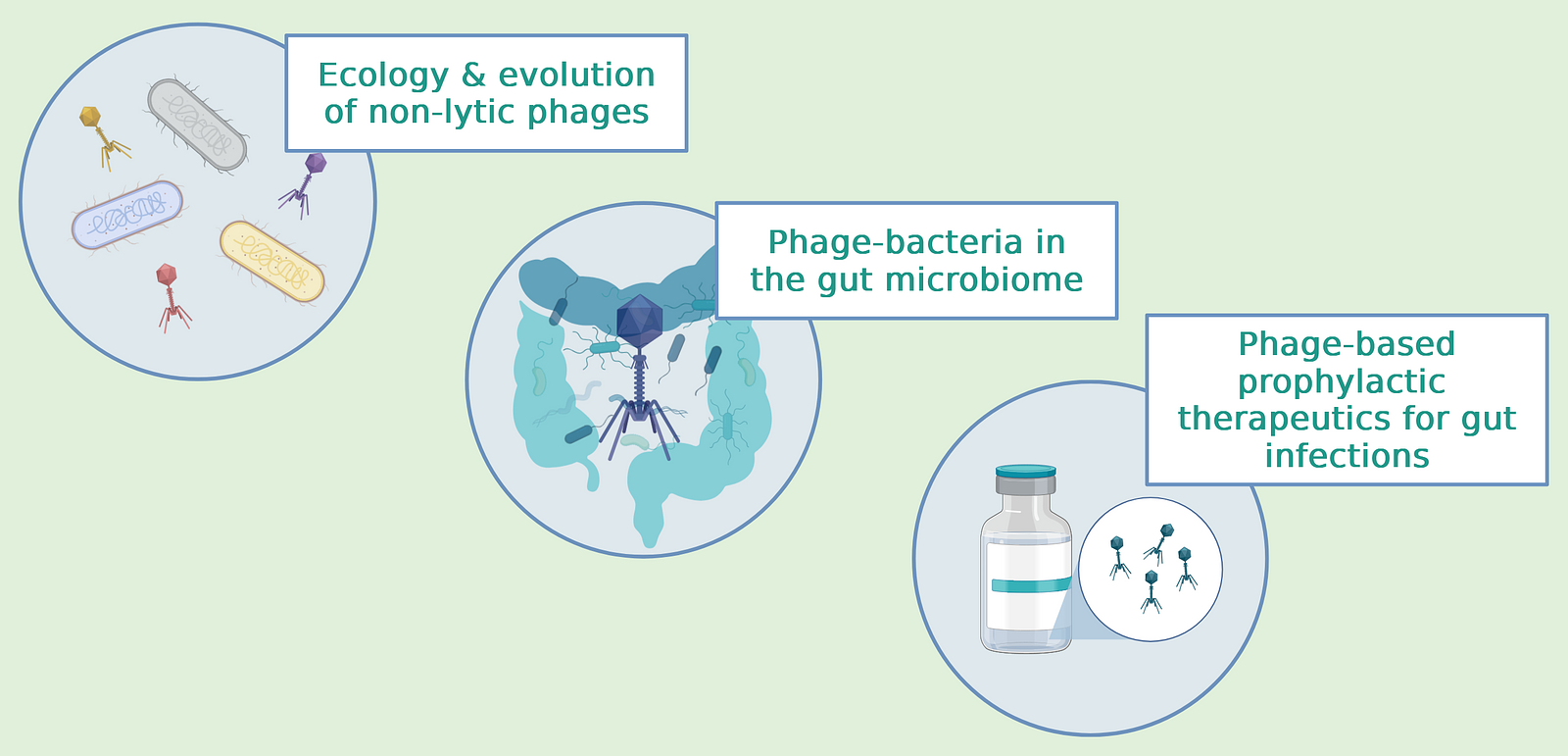 Ecology & evolution of non-lytic phages

Phage-bacteria in the gut microbiome

Phage-based prophylactic therapeutics for gut infections